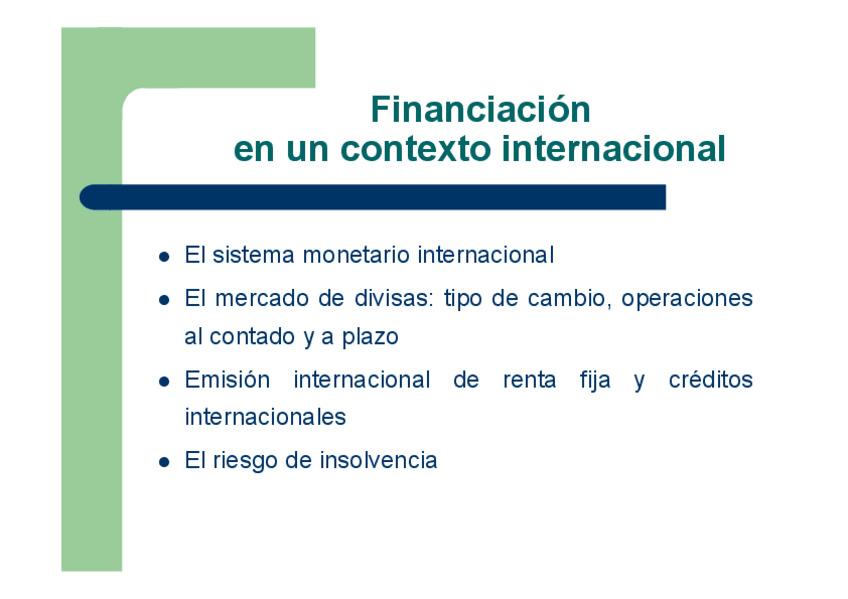 Financiación
en un contexto internacional

- El sistema monetario internacional
- El mercado de divisas: tipo de cambio, operaciones al contado y a plazo
- Emisión internacional de renta fija y créditos internacionales
- El riesgo de insolvencia